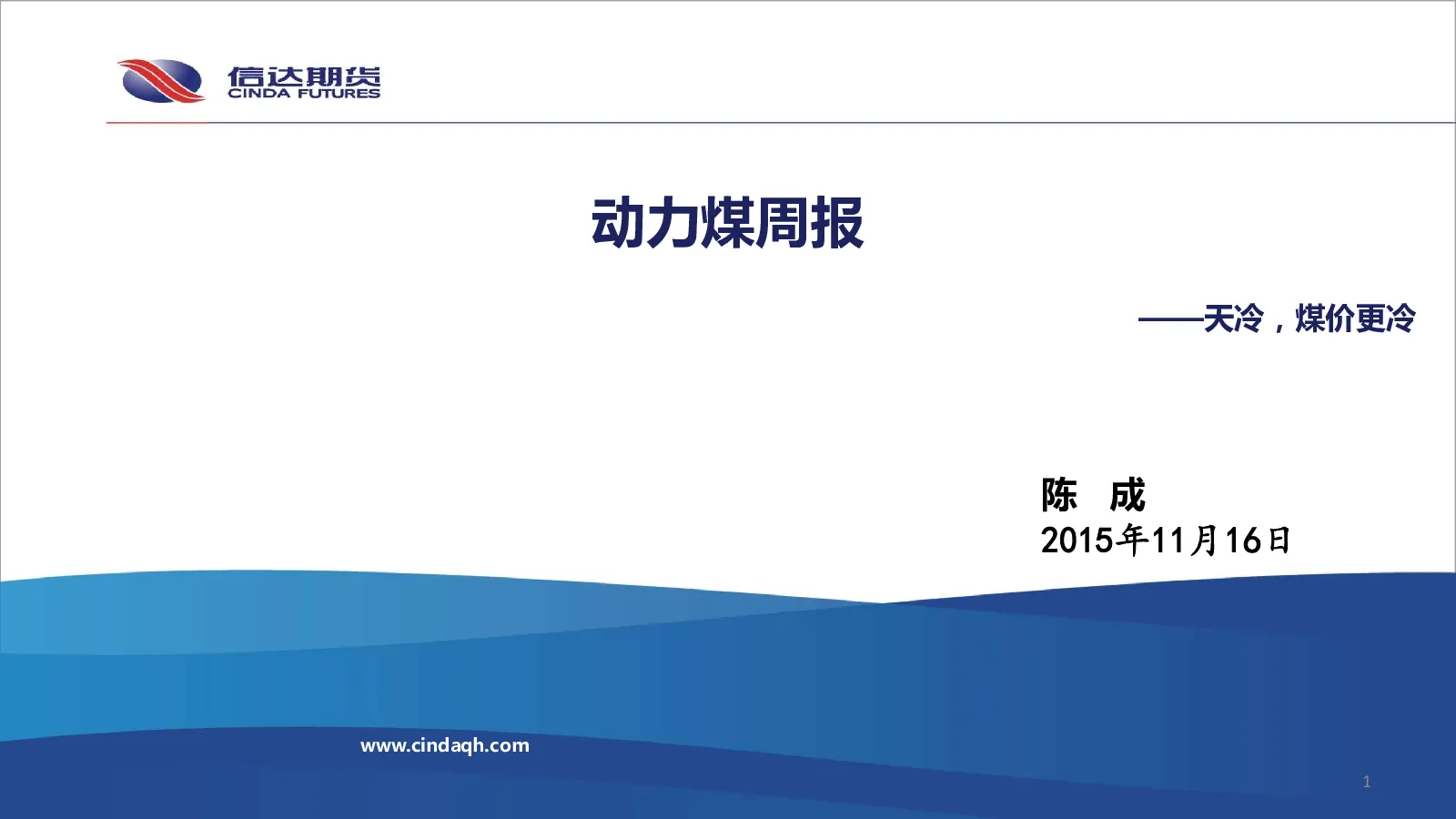 信达期货
CINDA FUTURES

动力煤周报

——天冷，煤价更冷

陈 成
2015年11月16日

www.cindaqh.com

1